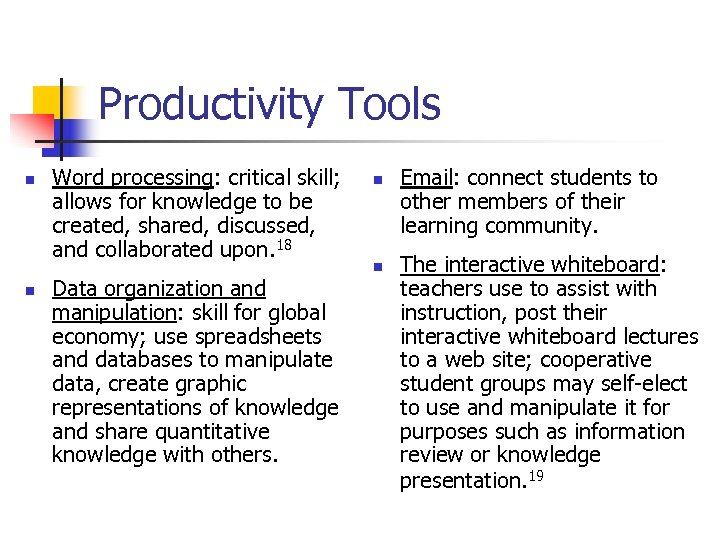 Productivity Tools

- Word processing: critical skill; allows for knowledge to be created, shared, discussed, and collaborated upon.$^{18}$
- Data organization and manipulation: skill for global economy; use spreadsheets and databases to manipulate data, create graphic representations of knowledge and share quantitative knowledge with others.

- Email: connect students to other members of their learning community.
- The interactive whiteboard: teachers use to assist with instruction, post their interactive whiteboard lectures to a web site; cooperative student groups may self-elect to use and manipulate it for purposes such as information review or knowledge presentation.$^{19}$